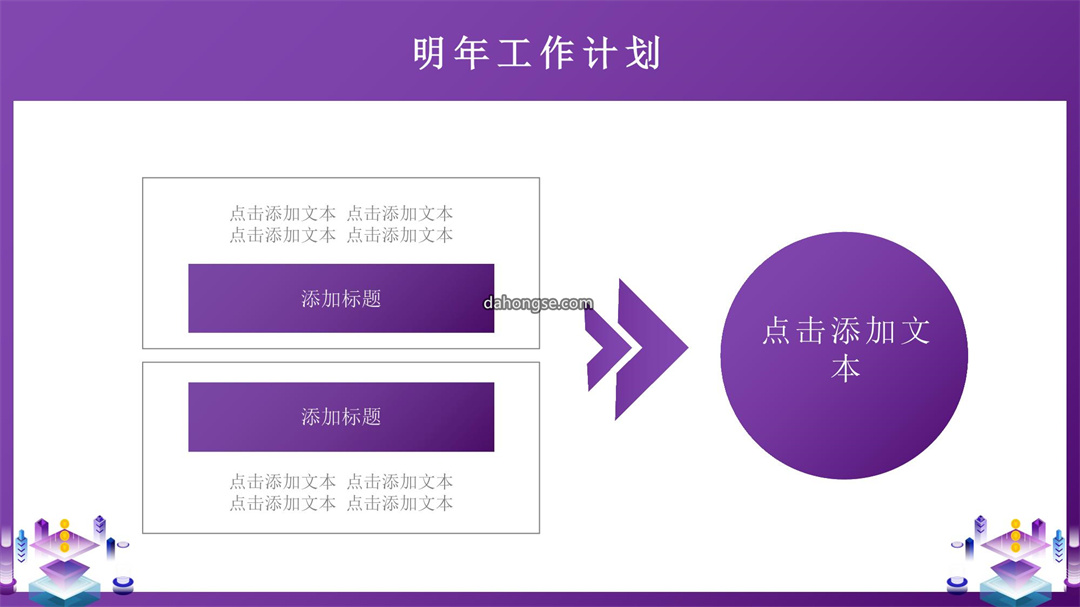 明年工作计划

点击添加文本 点击添加文本
点击添加文本 点击添加文本

添加标题

dahongse.com

添加标题

点击添加文本 点击添加文本
点击添加文本 点击添加文本

点击添加文本